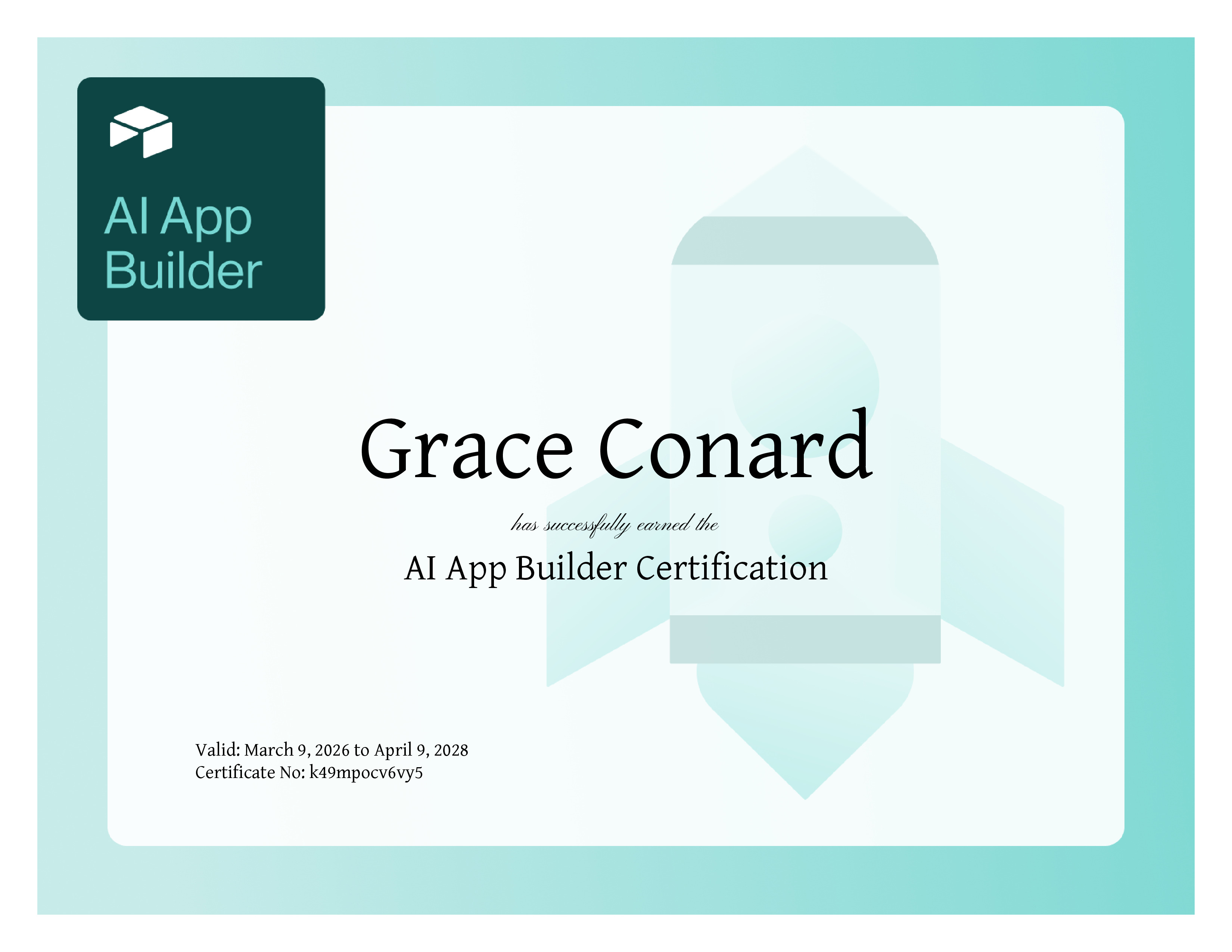 AI App Builder

Grace Conard

has successfully earned the

AI App Builder Certification

Valid: March 9, 2026 to April 9, 2028
Certificate No: k49mpocv6vy5